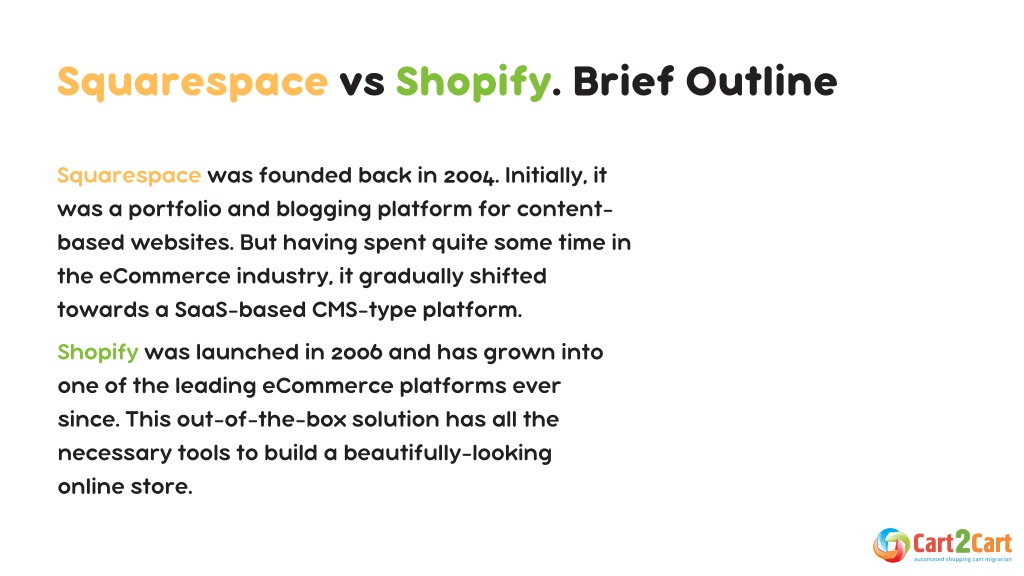 Squarespace vs Shopify. Brief Outline

Squarespace was founded back in 2004. Initially, it was a portfolio and blogging platform for content-based websites. But having spent quite some time in the eCommerce industry, it gradually shifted towards a SaaS-based CMS-type platform.

Shopify was launched in 2006 and has grown into one of the leading eCommerce platforms ever since. This out-of-the-box solution has all the necessary tools to build a beautifully-looking online store.

Cart2Cart
automated shopping cart migration